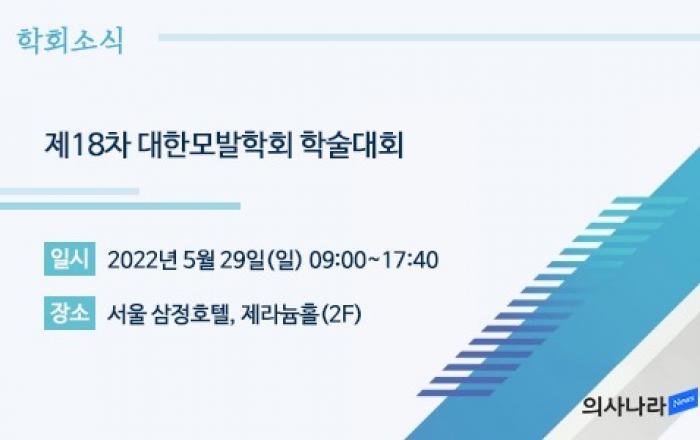 학회소식

제18차 대한모발학회 학술대회

일시 2022년 5월 29일(일) 09:00~17:40

장소 서울 삼정호텔, 제라늄홀(2F)

의사나라 News